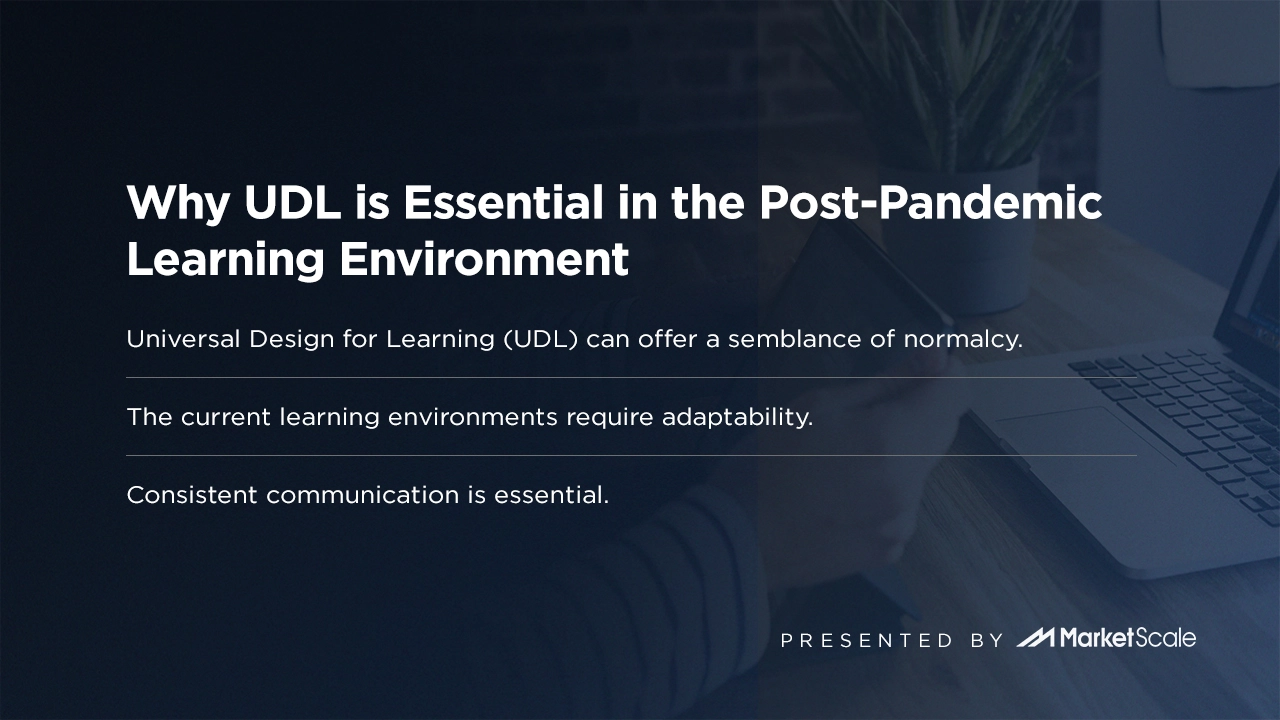 Why UDL is Essential in the Post-Pandemic Learning Environment

Universal Design for Learning (UDL) can offer a semblance of normalcy.

The current learning environments require adaptability.

Consistent communication is essential.

PRESENTED BY MarketScale